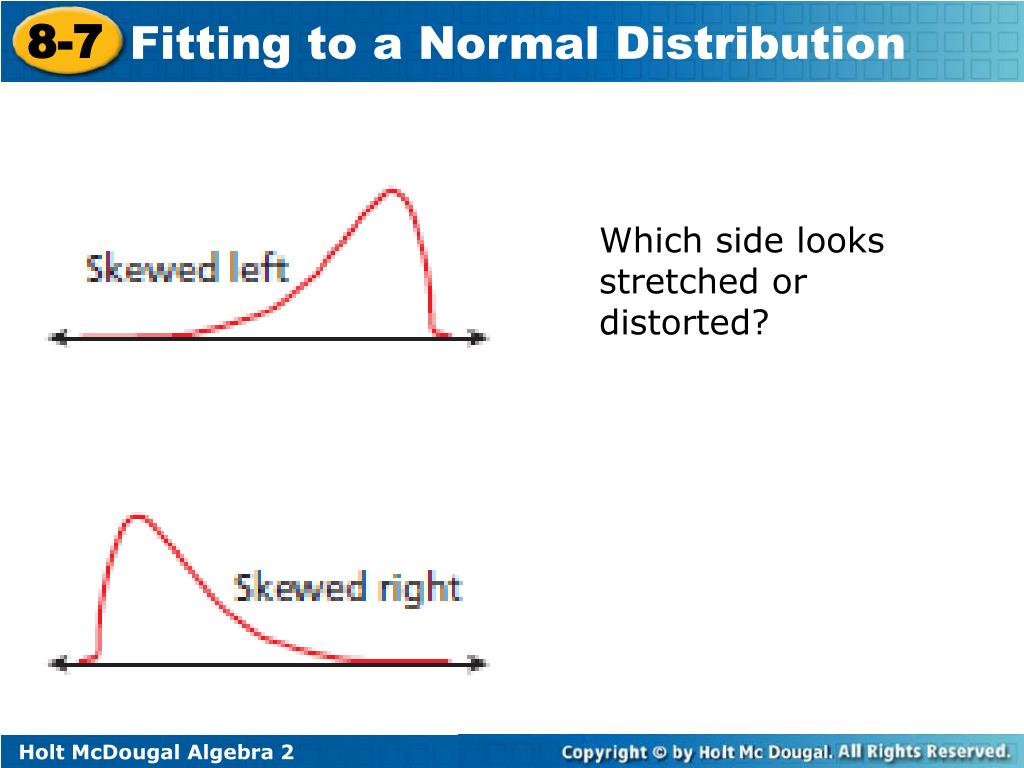 8-7 Fitting to a Normal Distribution

Skewed left

Which side looks stretched or distorted?

Skewed right

Holt McDougal Algebra 2

Copyright © by Holt Mc Dougal. All Rights Reserved.